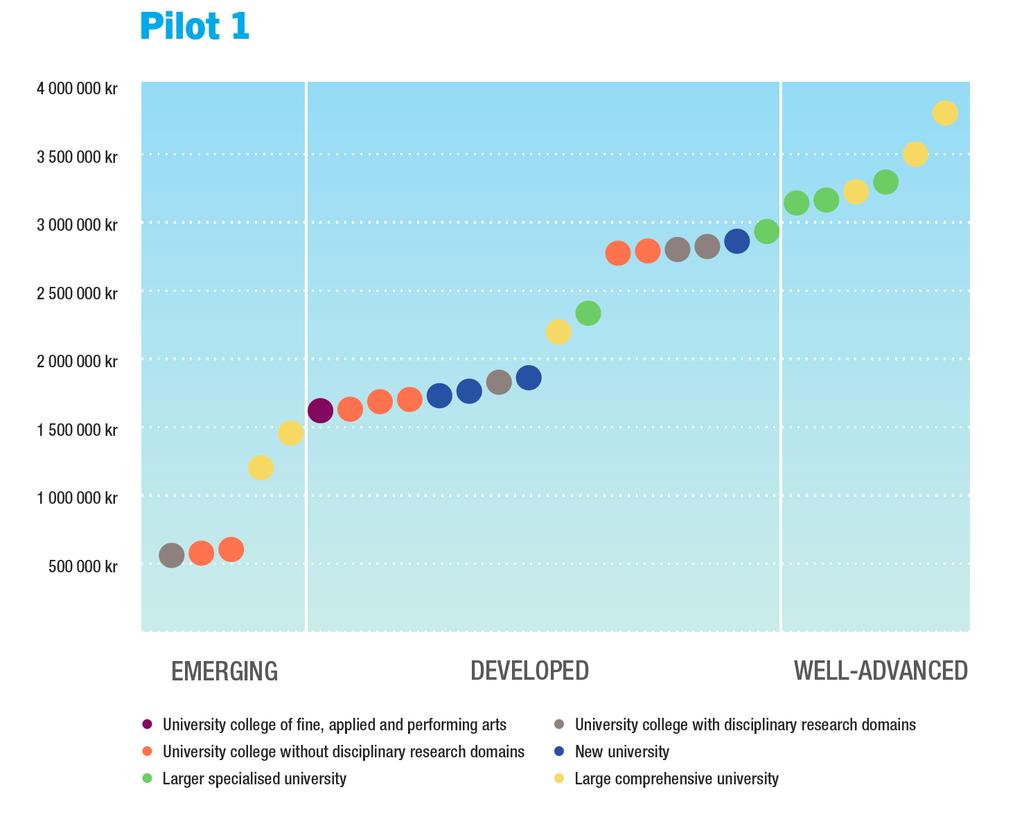 Pilot 1

4 000 000 kr
3 500 000 kr
3 000 000 kr
2 500 000 kr
2 000 000 kr
1 500 000 kr
1 000 000 kr
500 000 kr

EMERGING
DEVELOPED
WELL-ADVANCED

University college of fine, applied and performing arts
University college without disciplinary research domains
Larger specialised university
University college with disciplinary research domains
New university
Large comprehensive university